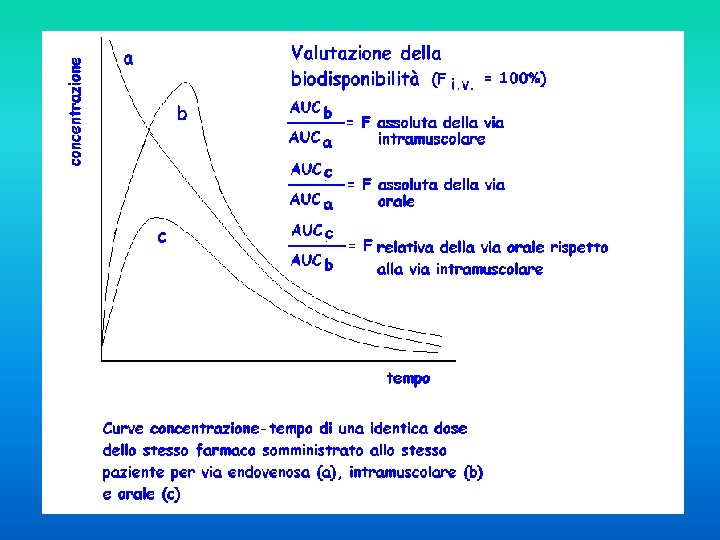 concentrazione

a

b

c

tempo

Valutazione della biodisponibilità ($F_{i.v.}$ = 100%)

$\frac{AUC_b}{AUC_a}$ = F assoluta della via intramuscolare

$\frac{AUC_c}{AUC_a}$ = F assoluta della via orale

$\frac{AUC_c}{AUC_b}$ = F relativa della via orale rispetto alla via intramuscolare

Curve concentrazione-tempo di una identica dose dello stesso farmaco somministrato allo stesso paziente per via endovenosa (a), intramuscolare (b) e orale (c)